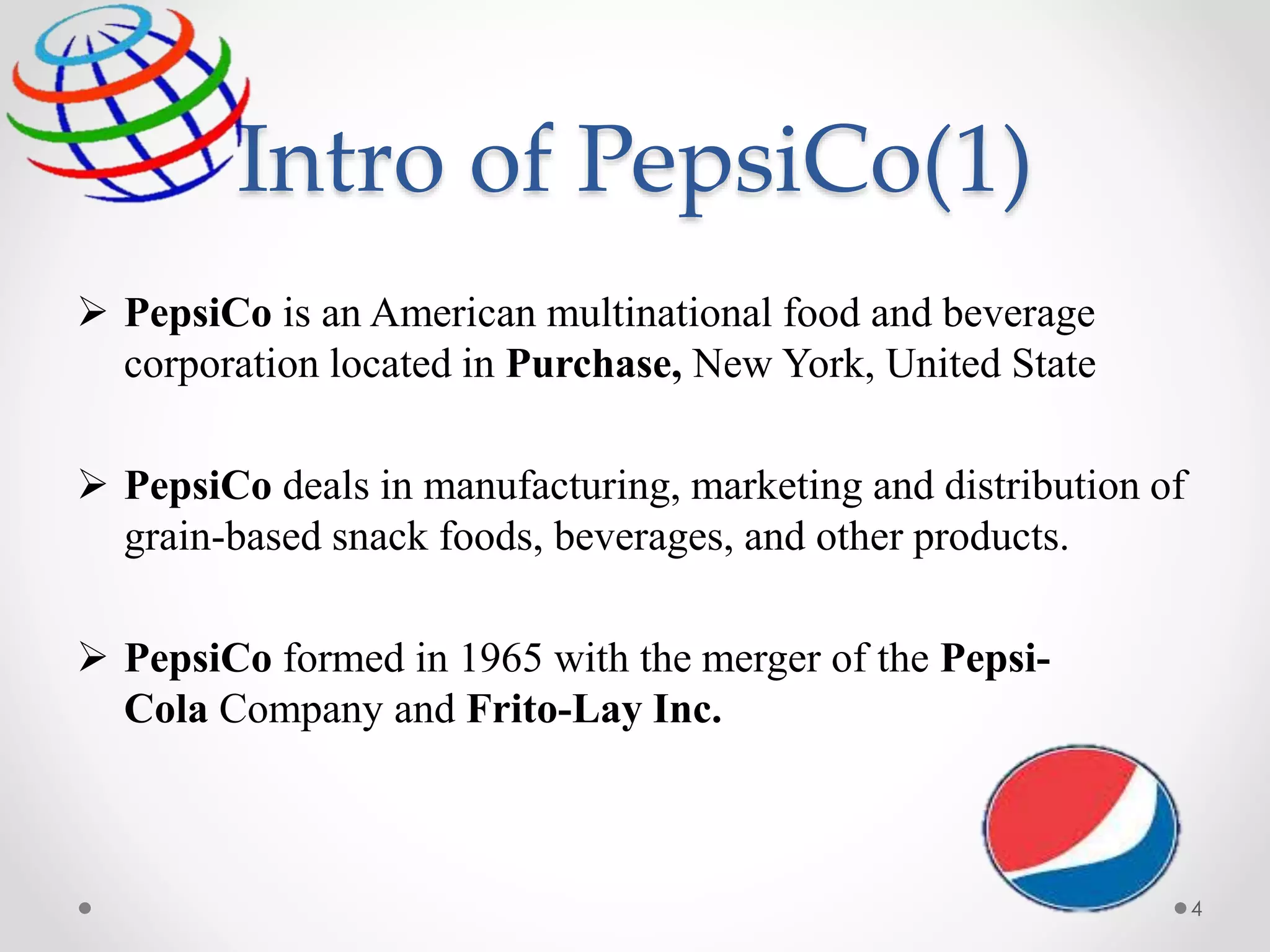 Intro of PepsiCo(1)

➢ PepsiCo is an American multinational food and beverage corporation located in Purchase, New York, United State

➢ PepsiCo deals in manufacturing, marketing and distribution of grain-based snack foods, beverages, and other products.

➢ PepsiCo formed in 1965 with the merger of the Pepsi-Cola Company and Frito-Lay Inc.

4